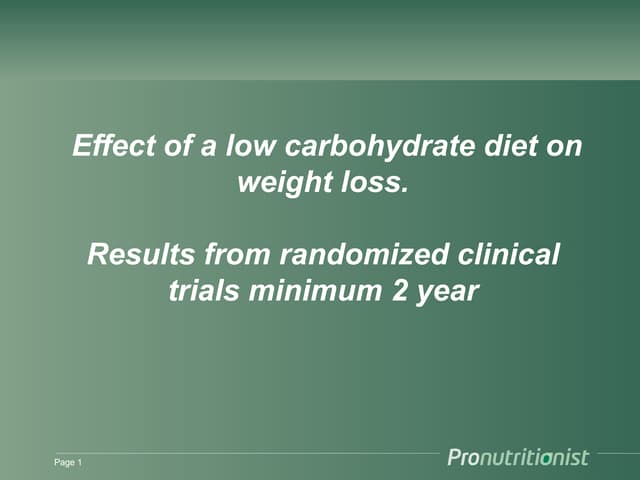 Effect of a low carbohydrate diet on weight loss.

Results from randomized clinical trials minimum 2 year

Page 1

Pronutritionist